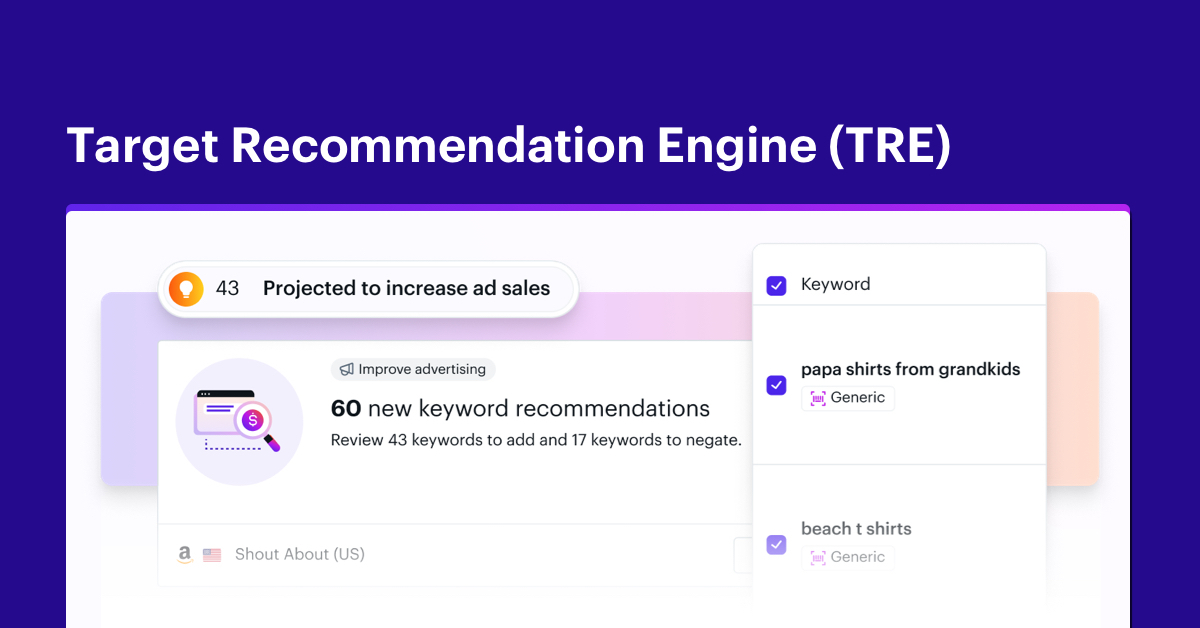 Target Recommendation Engine (TRE)

43 Projected to increase ad sales

Improve advertising

60 new keyword recommendations

Review 43 keywords to add and 17 keywords to negate.

Shout About (US)

Keyword

papa shirts from grandkids

Generic

beach t shirts

Generic